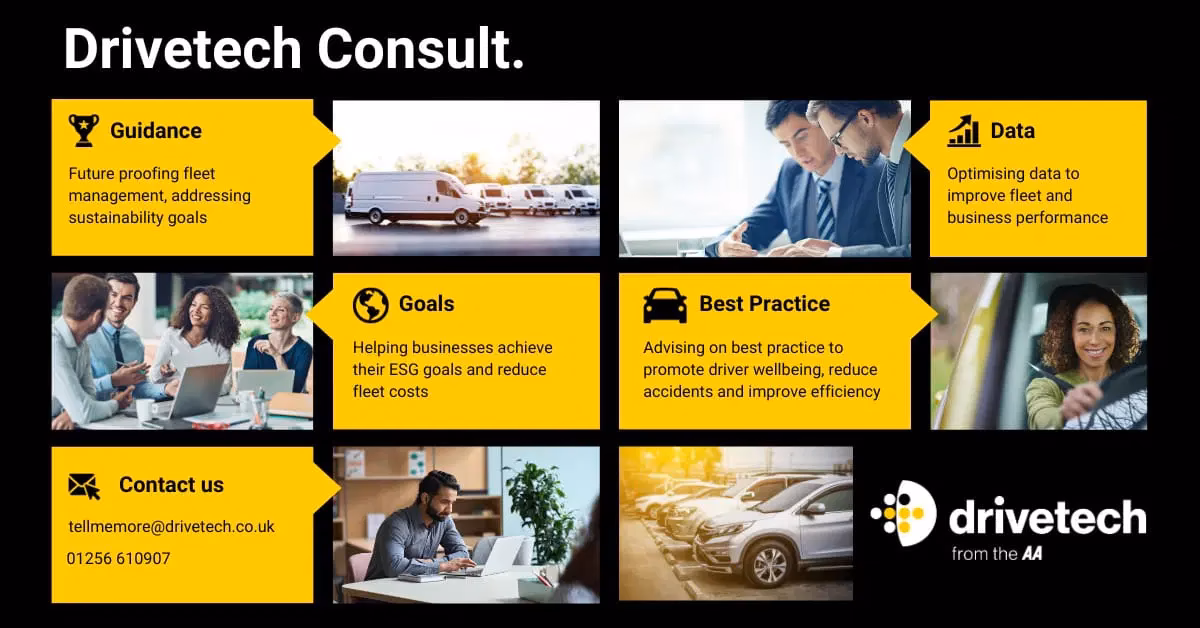 Drivetech Consult.

Guidance

Future proofing fleet management, addressing sustainability goals

Data

Optimising data to improve fleet and business performance

Goals

Helping businesses achieve their ESG goals and reduce fleet costs

Best Practice

Advising on best practice to promote driver wellbeing, reduce accidents and improve efficiency

Contact us

tellmemore@drivetech.co.uk

01256 610907

drivetech
from the AA